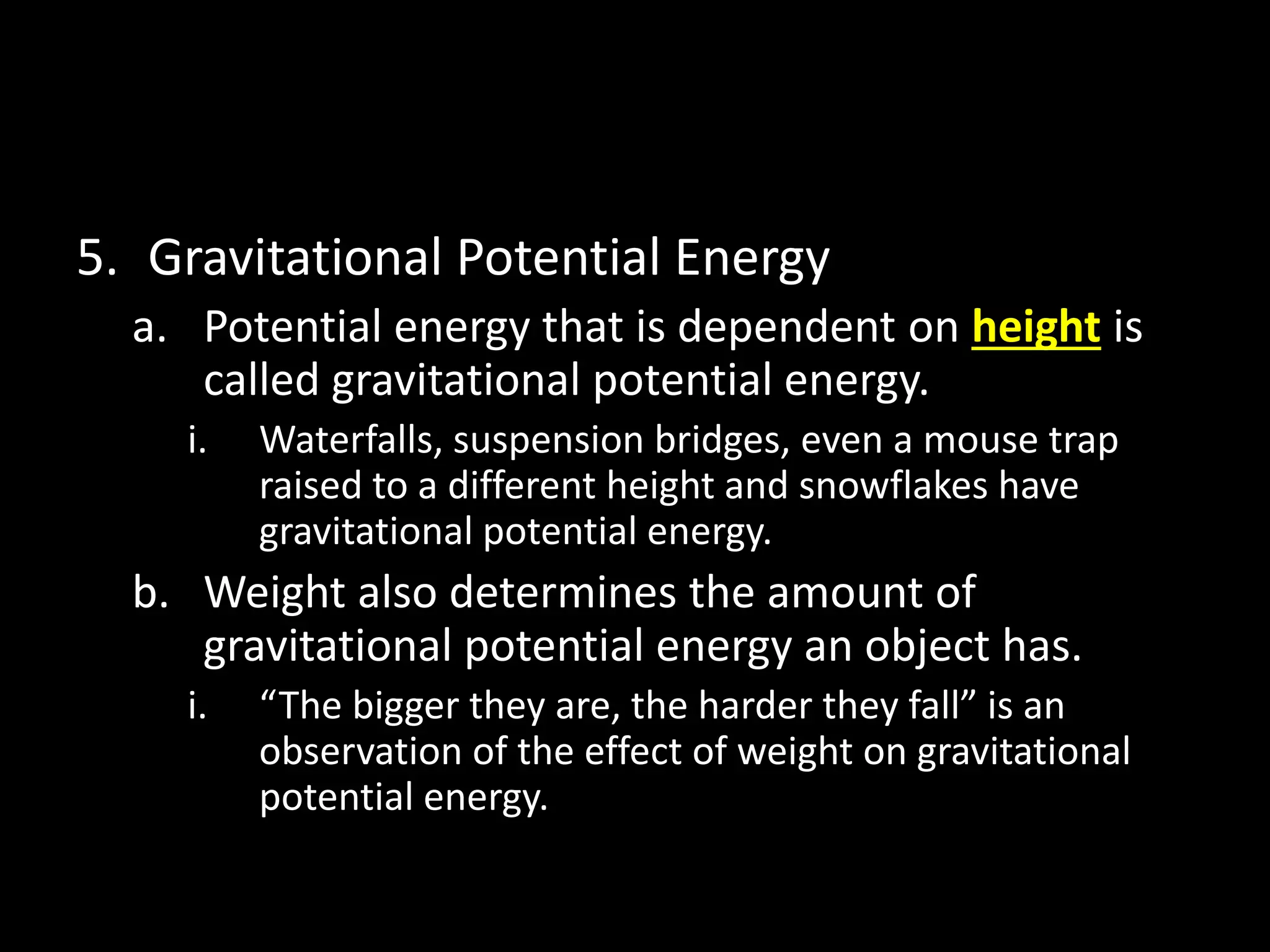 5. Gravitational Potential Energy

a. Potential energy that is dependent on height is called gravitational potential energy.

i. Waterfalls, suspension bridges, even a mouse trap raised to a different height and snowflakes have gravitational potential energy.

b. Weight also determines the amount of gravitational potential energy an object has.

i. “The bigger they are, the harder they fall” is an observation of the effect of weight on gravitational potential energy.